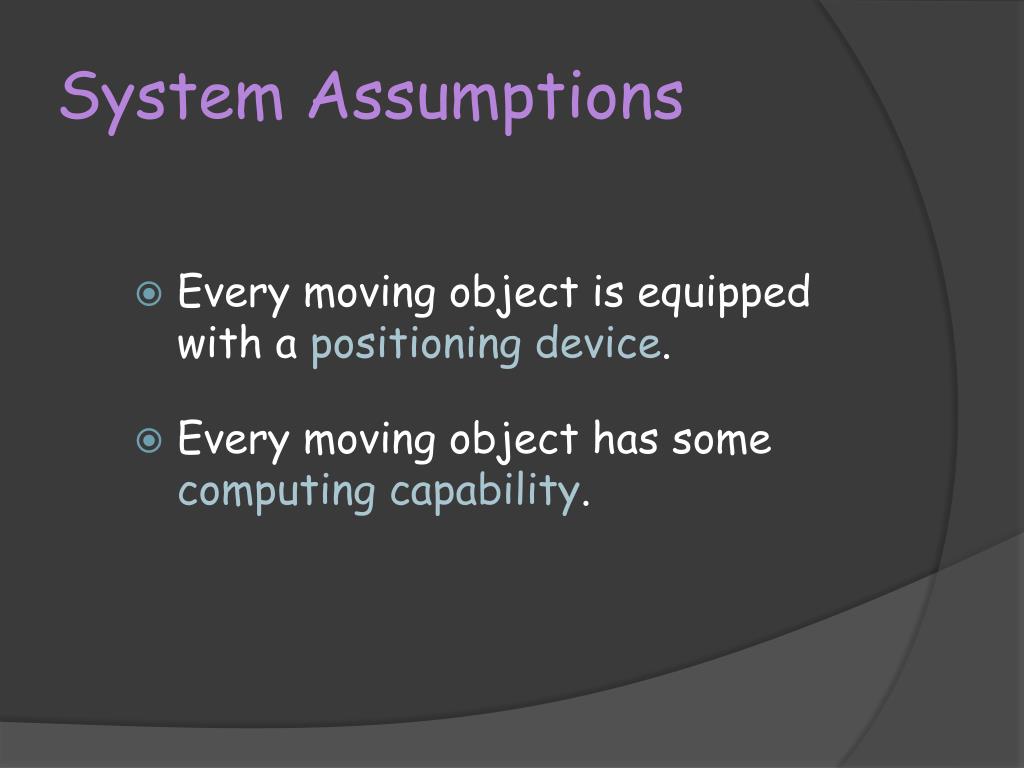 System Assumptions

Every moving object is equipped with a positioning device.

Every moving object has some computing capability.